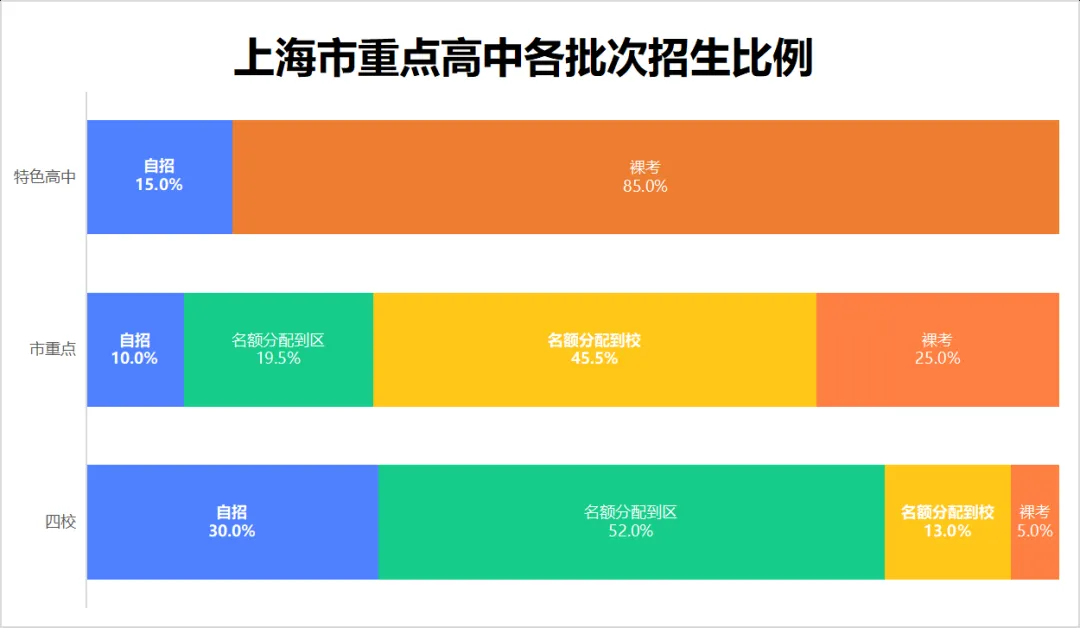 上海市重点高中各批次招生比例

特色高中
自招
15.0%
裸考
85.0%

市重点
自招
10.0%
名额分配到区
19.5%
名额分配到校
45.5%
裸考
25.0%

四校
自招
30.0%
名额分配到区
52.0%
名额分配到校
13.0%
裸考
5.0%